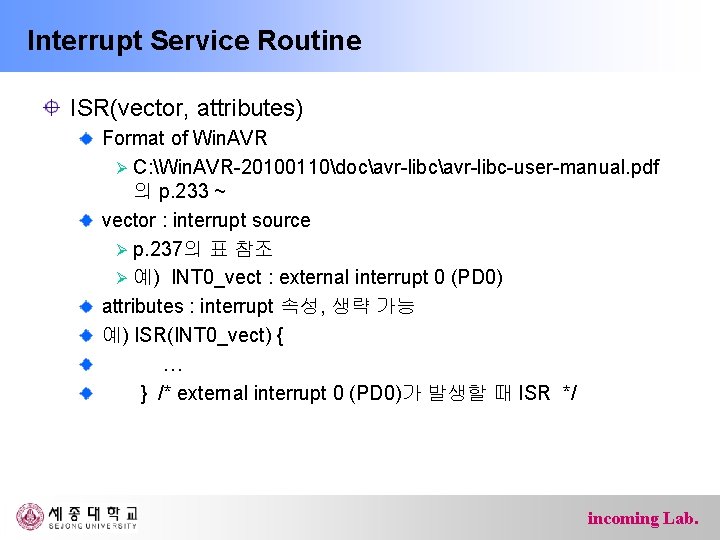 Interrupt Service Routine

ISR(vector, attributes)

Format of WinAVR

C:\WinAVR-20100110\doc\avr-libc\avr-libc-user-manual.pdf 의 p.233 ~

vector : interrupt source

p.237의 표 참조

예) INT0_vect : external interrupt 0 (PD0)

attributes : interrupt 속성, 생략 가능

예) ISR(INT0_vect) {

…

} /* external interrupt 0 (PD0)가 발생할 때 ISR */

세종대학교
SEJONG UNIVERSITY

incoming Lab.